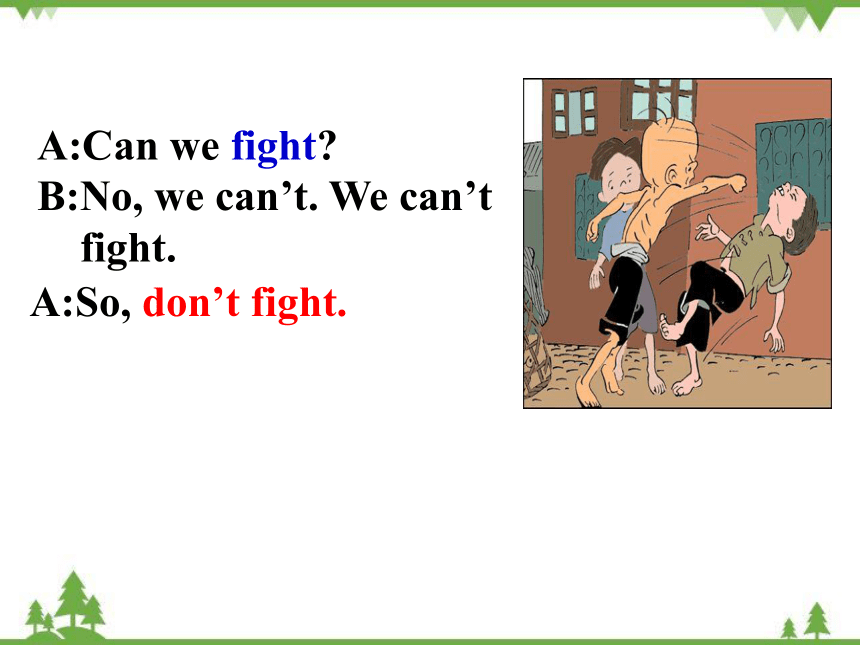 A:Can we fight?
B:No, we can’t. We can’t fight.
A:So, don’t fight.